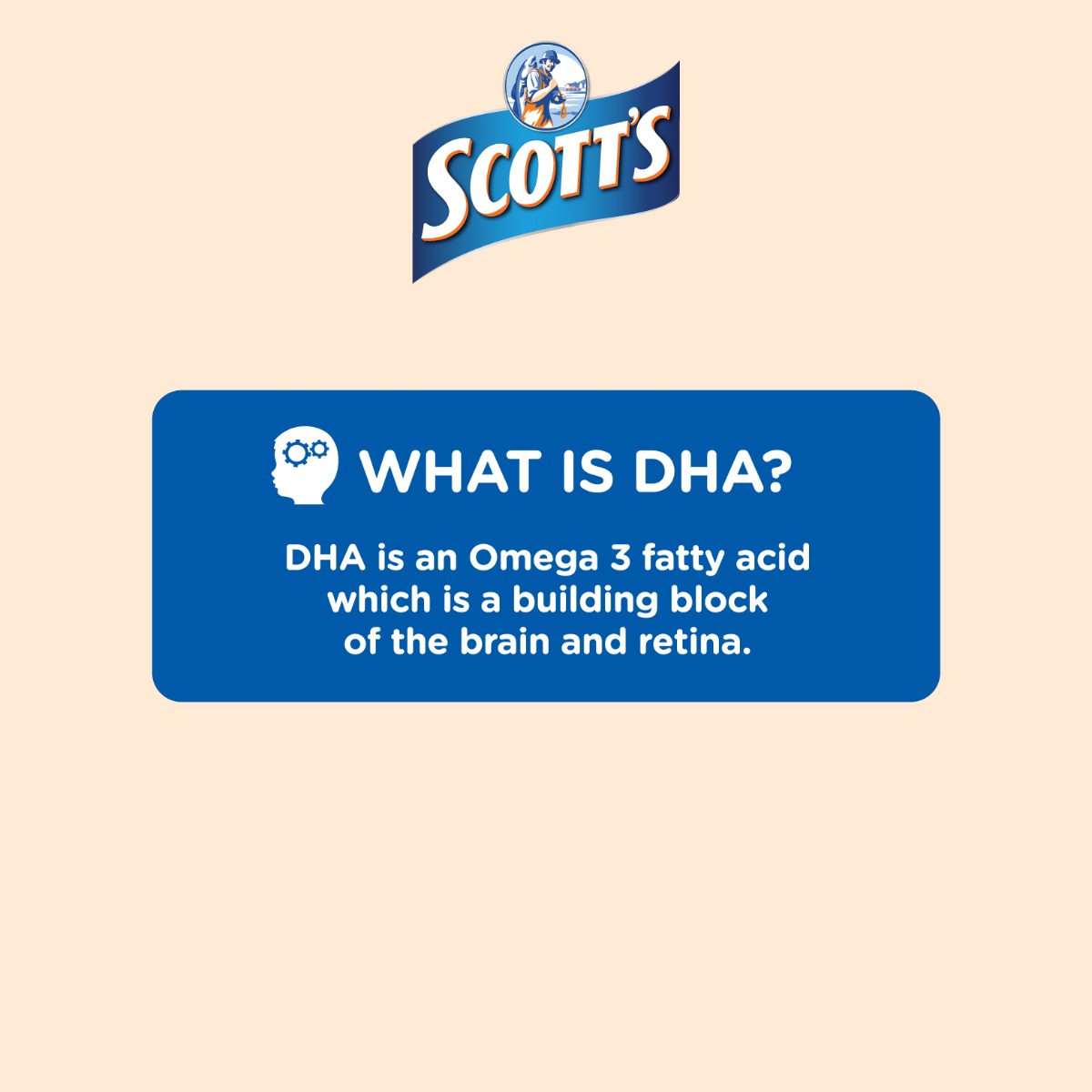 SCOTT'S

WHAT IS DHA?

DHA is an Omega 3 fatty acid which is a building block of the brain and retina.